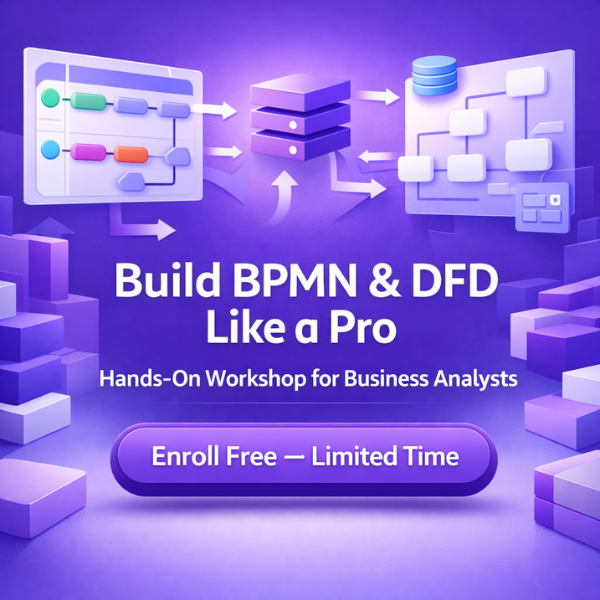 Build BPMN & DFD Like a Pro

Hands-On Workshop for Business Analysts

Enroll Free — Limited Time